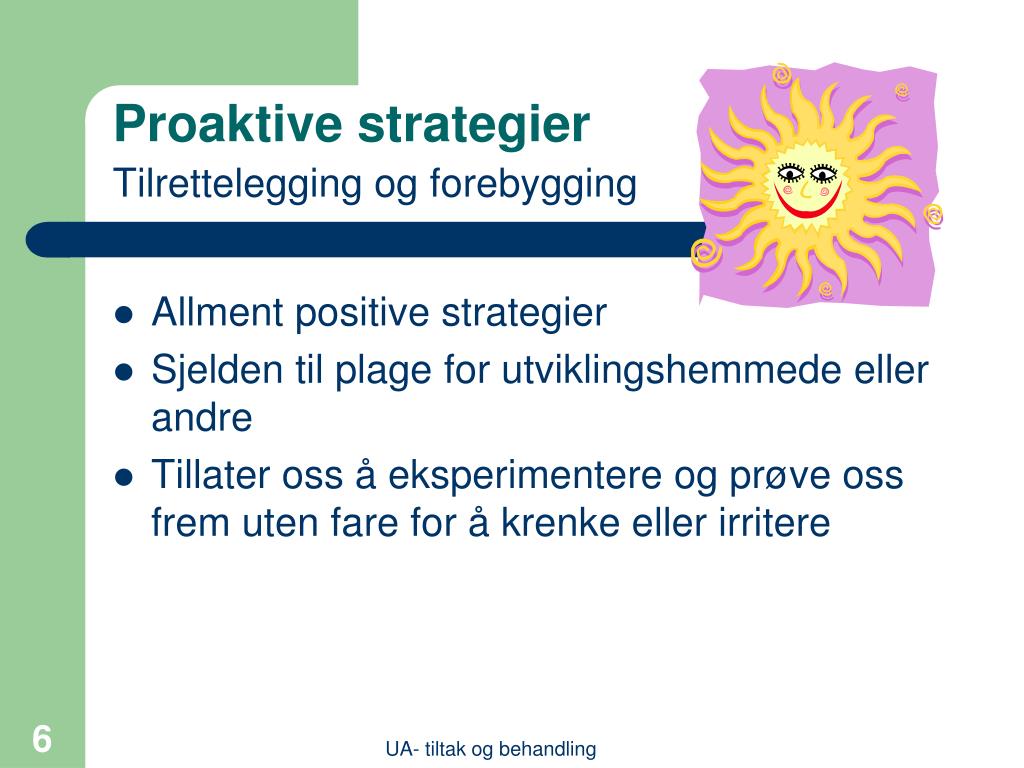 Proaktive strategier
Tilrettelegging og forebygging

- Allment positive strategier
- Sjelden til plage for utviklingshemmede eller andre
- Tillater oss å eksperimentere og prøve oss frem uten fare for å krenke eller irritere

6

UA- tiltak og behandling